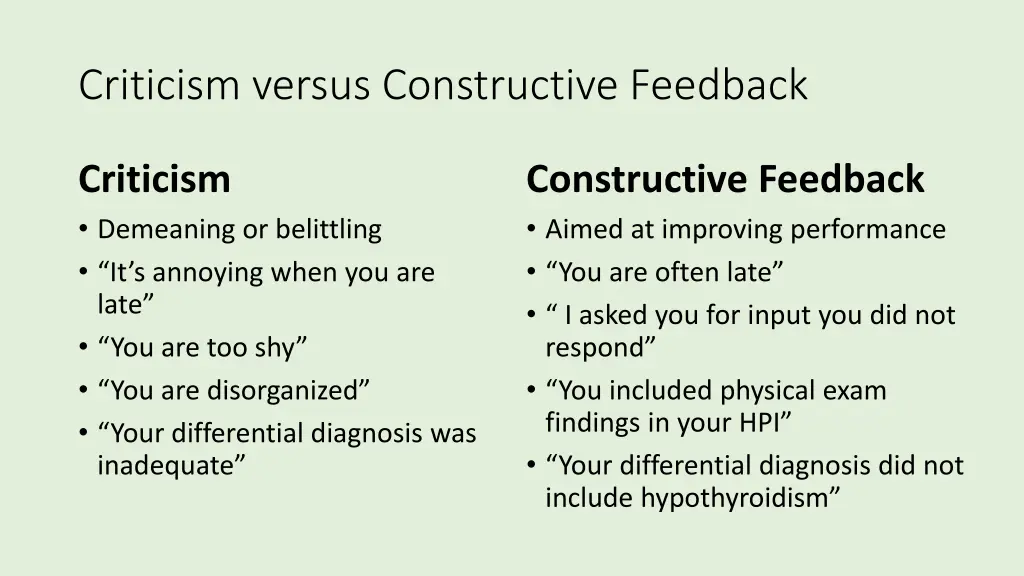 Criticism versus Constructive Feedback

Criticism
• Demeaning or belittling
• “It’s annoying when you are late”
• “You are too shy”
• “You are disorganized”
• “Your differential diagnosis was inadequate”

Constructive Feedback
• Aimed at improving performance
• “You are often late”
• “ I asked you for input you did not respond”
• “You included physical exam findings in your HPI”
• “Your differential diagnosis did not include hypothyroidism”